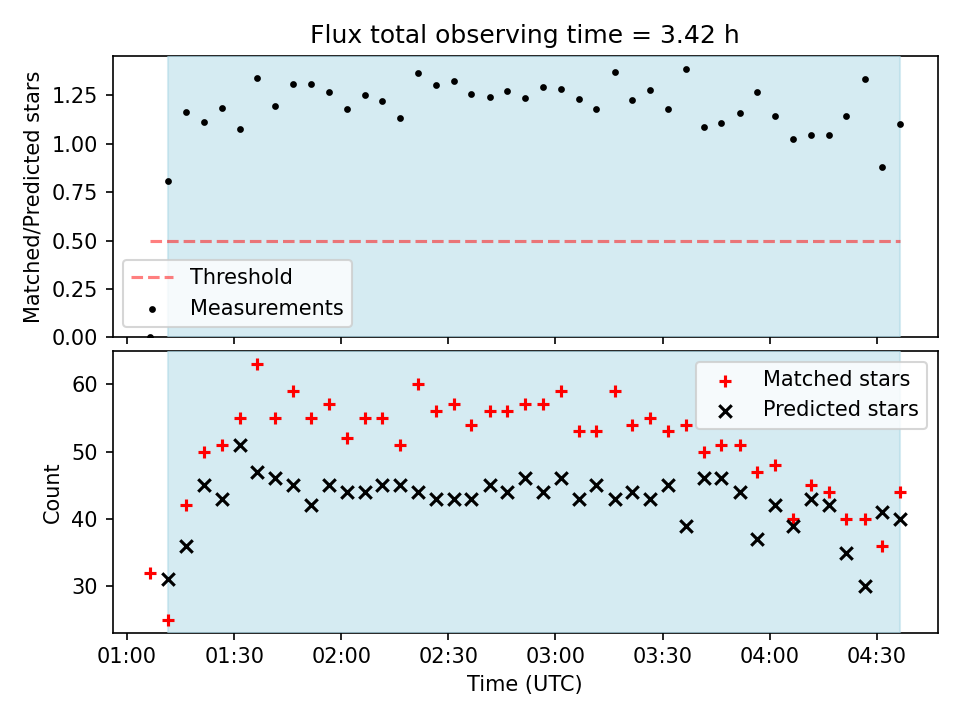 Flux total observing time = 3.42 h

Matched/Predicted stars

1.25
1.00
0.75
0.50
0.25
0.00

Threshold
Measurements

Count

60
50
40
30

Matched stars
Predicted stars

01:00 01:30 02:00 02:30 03:00 03:30 04:00 04:30

Time (UTC)